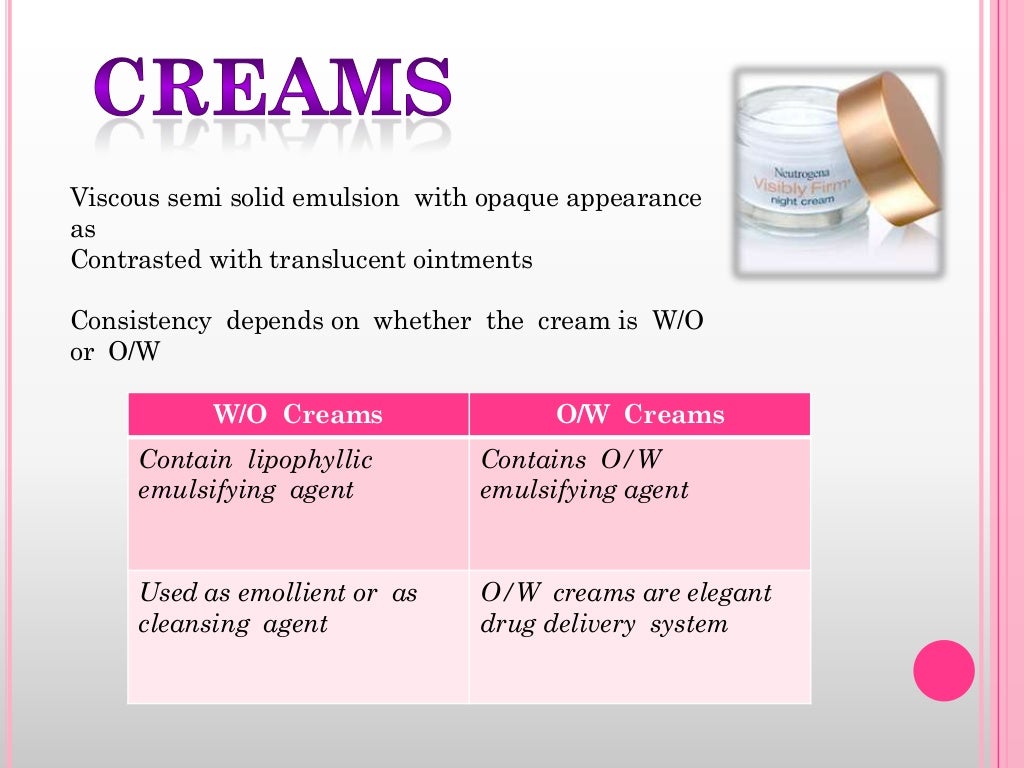 CREAMS

Neutrogena
Visibly Firm
night cream

Viscous semi solid emulsion with opaque appearance as
Contrasted with translucent ointments

Consistency depends on whether the cream is W/O or O/W

| W/O Creams | O/W Creams |
|---|---|
| Contain lipophyllic emulsifying agent | Contains O/W emulsifying agent |
| Used as emollient or as cleansing agent | O/W creams are elegant drug delivery system |